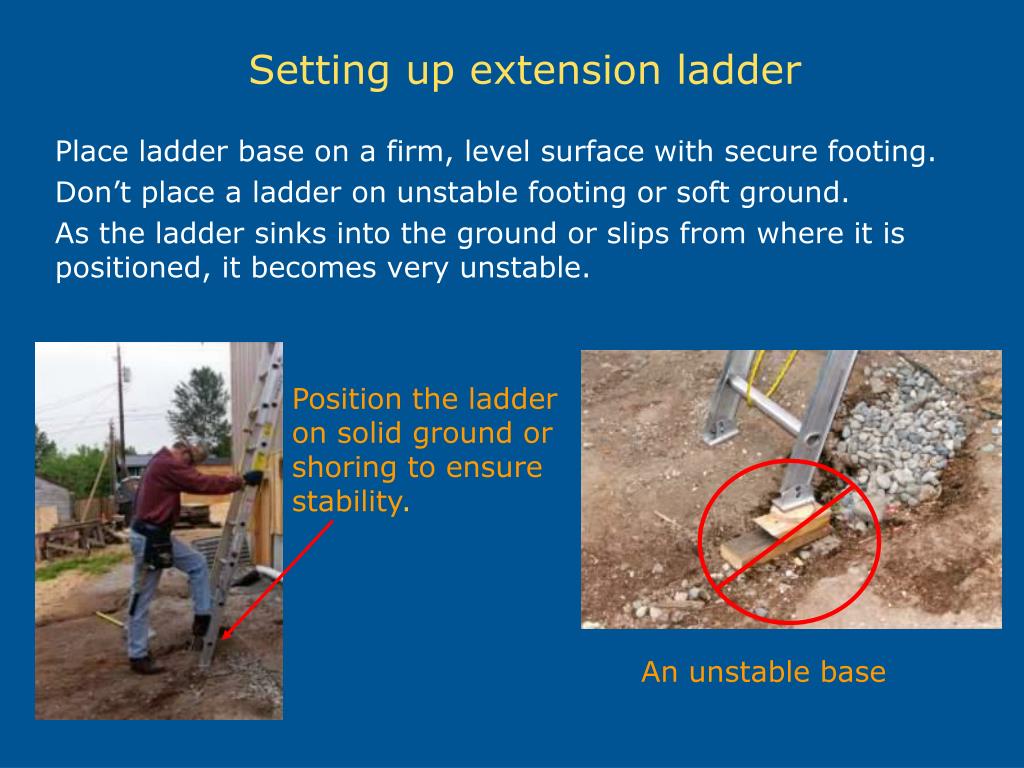 Setting up extension ladder

Place ladder base on a firm, level surface with secure footing.

Don’t place a ladder on unstable footing or soft ground.

As the ladder sinks into the ground or slips from where it is positioned, it becomes very unstable.

Position the ladder on solid ground or shoring to ensure stability.

An unstable base